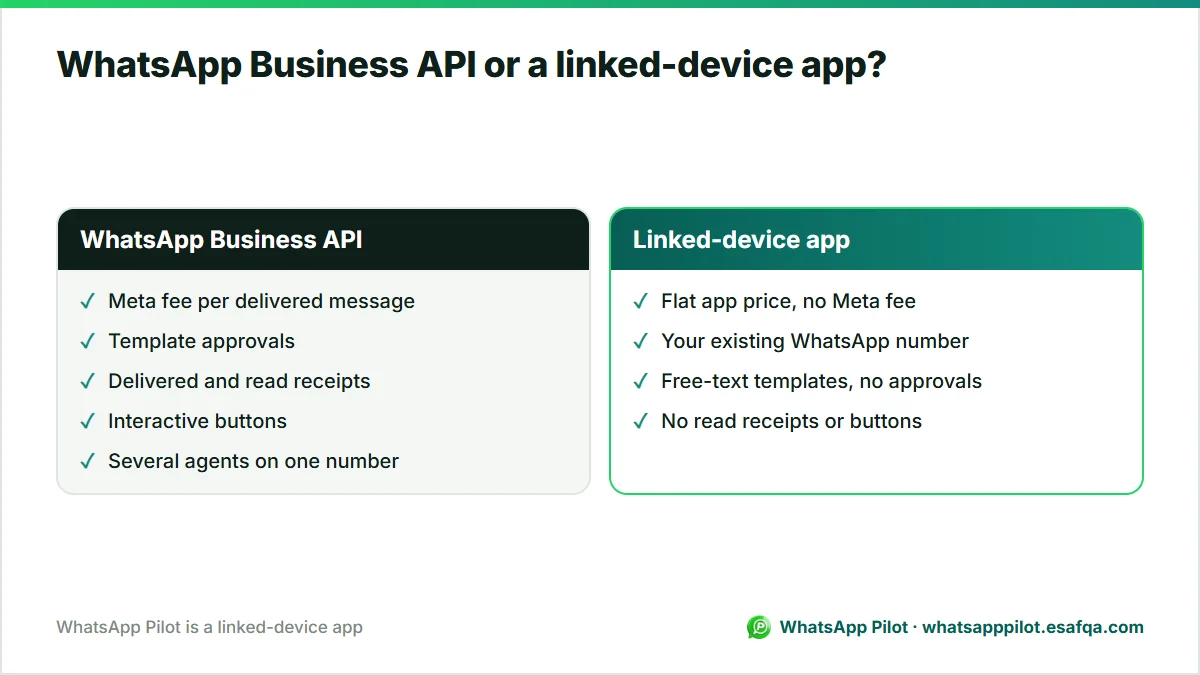 WhatsApp Business API or a linked-device app?

WhatsApp Business API

✓ Meta fee per delivered message
✓ Template approvals
✓ Delivered and read receipts
✓ Interactive buttons
✓ Several agents on one number

Linked-device app

✓ Flat app price, no Meta fee
✓ Your existing WhatsApp number
✓ Free-text templates, no approvals
✓ No read receipts or buttons

WhatsApp Pilot is a linked-device app

WhatsApp Pilot · whatsapppilot.esafqa.com